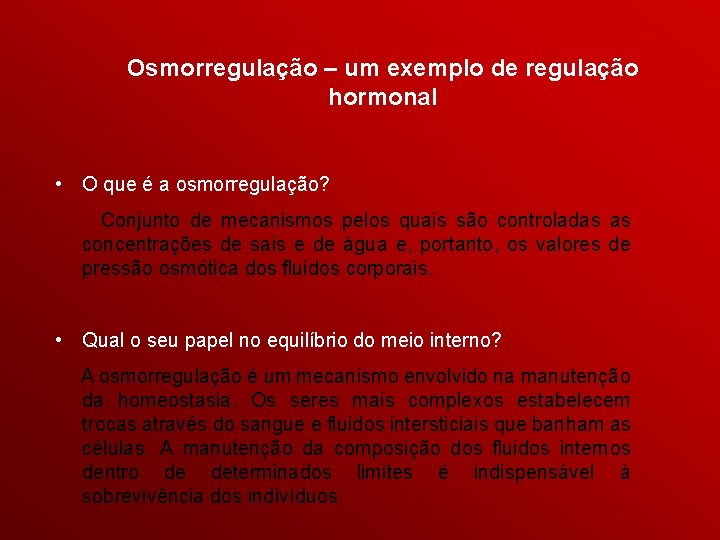 Osmorregulação – um exemplo de regulação hormonal

• O que é a osmorregulação?

Conjunto de mecanismos pelos quais são controladas as concentrações de sais e de água e, portanto, os valores de pressão osmótica dos fluidos corporais.

• Qual o seu papel no equilíbrio do meio interno?

A osmorregulação é um mecanismo envolvido na manutenção da homeostasia. Os seres mais complexos estabelecem trocas através do sangue e fluidos intersticiais que banham as células. A manutenção da composição dos fluidos internos dentro de determinados limites é indispensável à sobrevivência dos indivíduos.